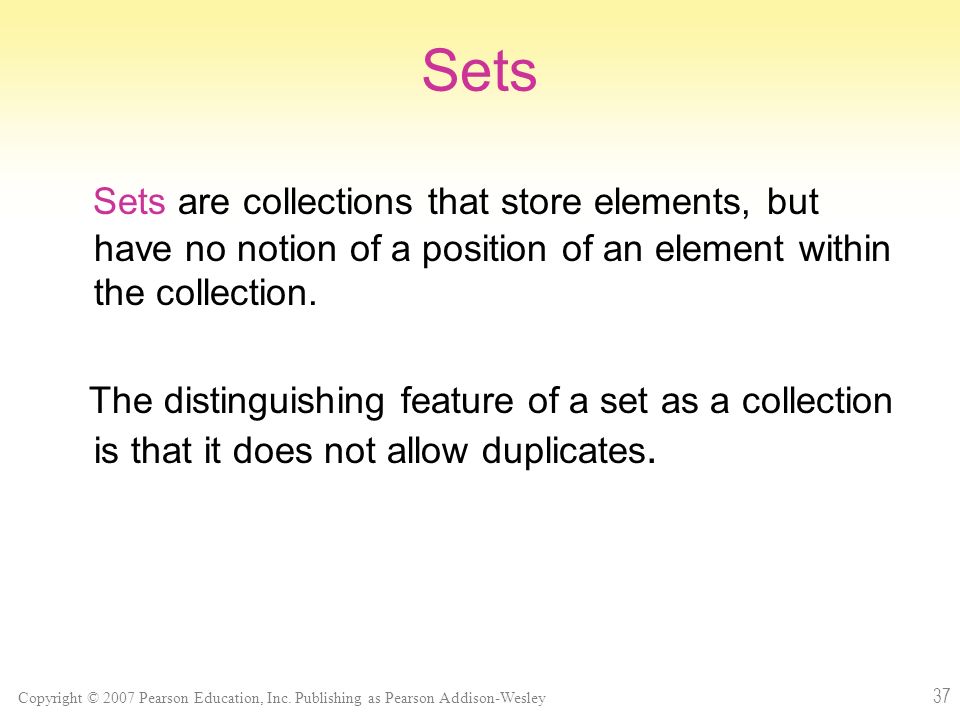 Sets

Sets are collections that store elements, but have no notion of a position of an element within the collection.

The distinguishing feature of a set as a collection is that it does not allow duplicates.

Copyright © 2007 Pearson Education, Inc. Publishing as Pearson Addison-Wesley

37